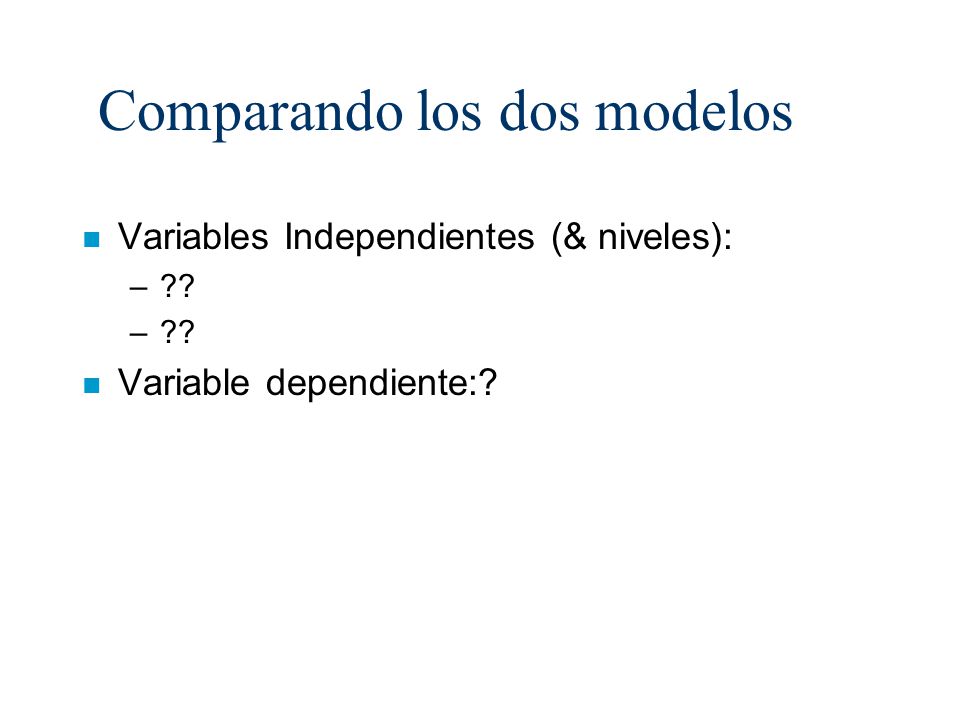 Comparando los dos modelos

Variables Independientes (& niveles):
– ??
– ??

Variable dependiente:?